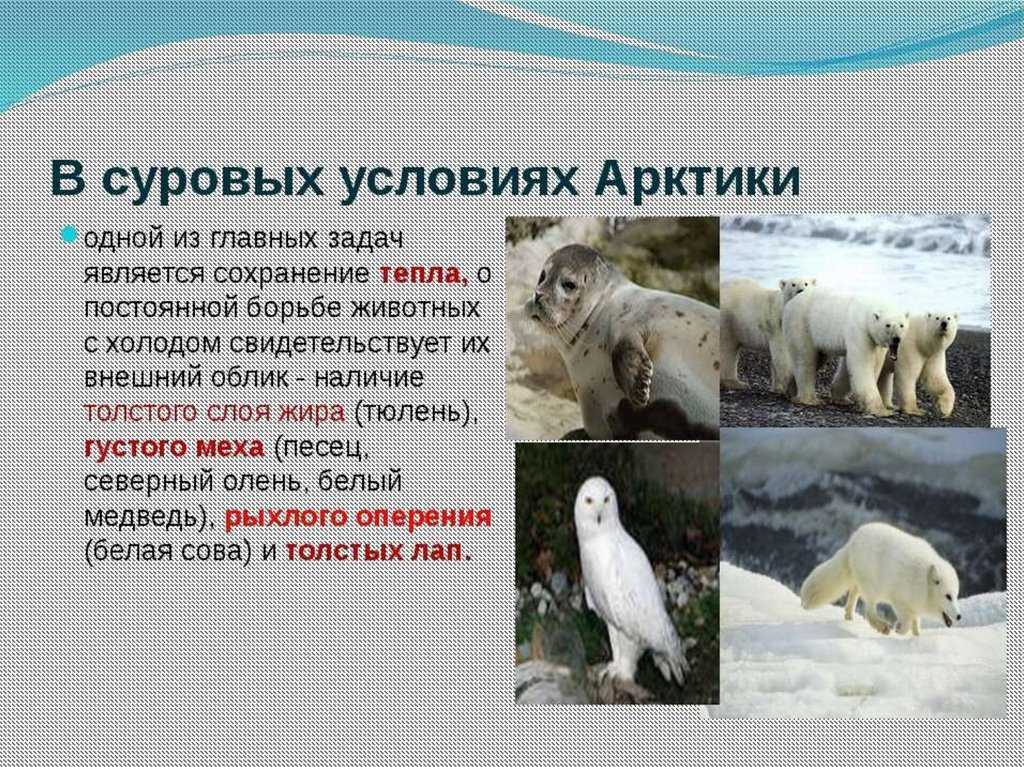 В суровых условиях Арктики

одной из главных задач является сохранение тепла, о постоянной борьбе животных с холодом свидетельствует их внешний облик - наличие толстого слоя жира (тюлень), густого меха (песец, северный олень, белый медведь), рыхлого оперения (белая сова) и толстых лап.